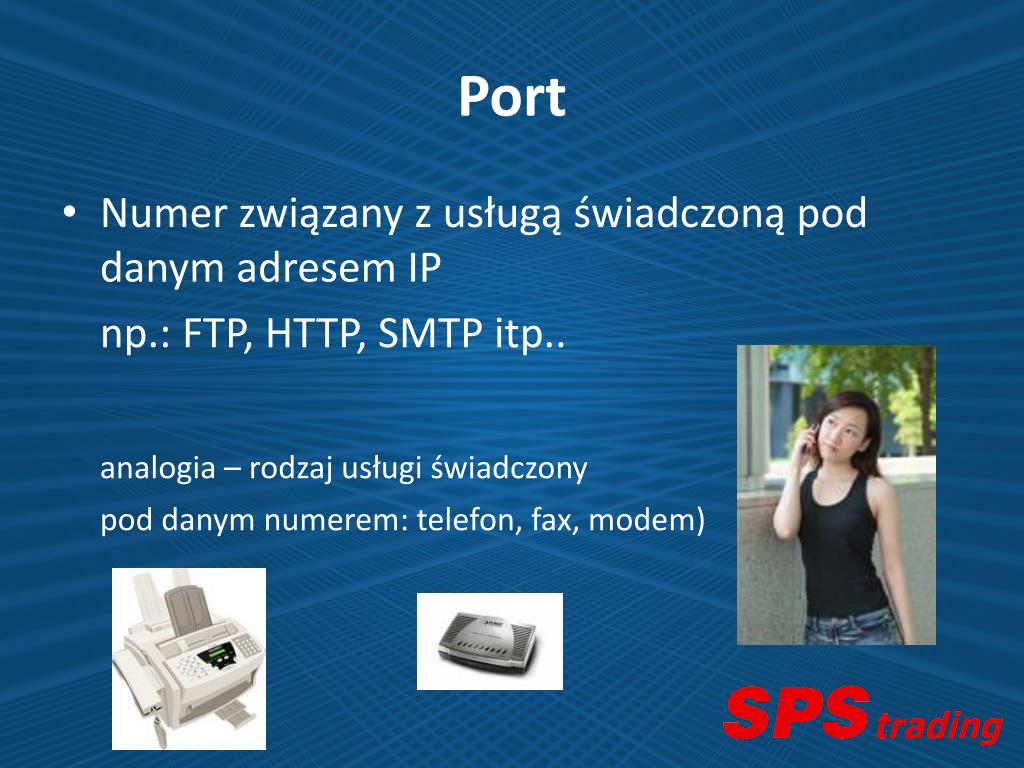 Port

• Numer związany z usługą świadczoną pod danym adresem IP

np.: FTP, HTTP, SMTP itp..

analogia – rodzaj usługi świadczony

pod danym numerem: telefon, fax, modem)

SPS trading